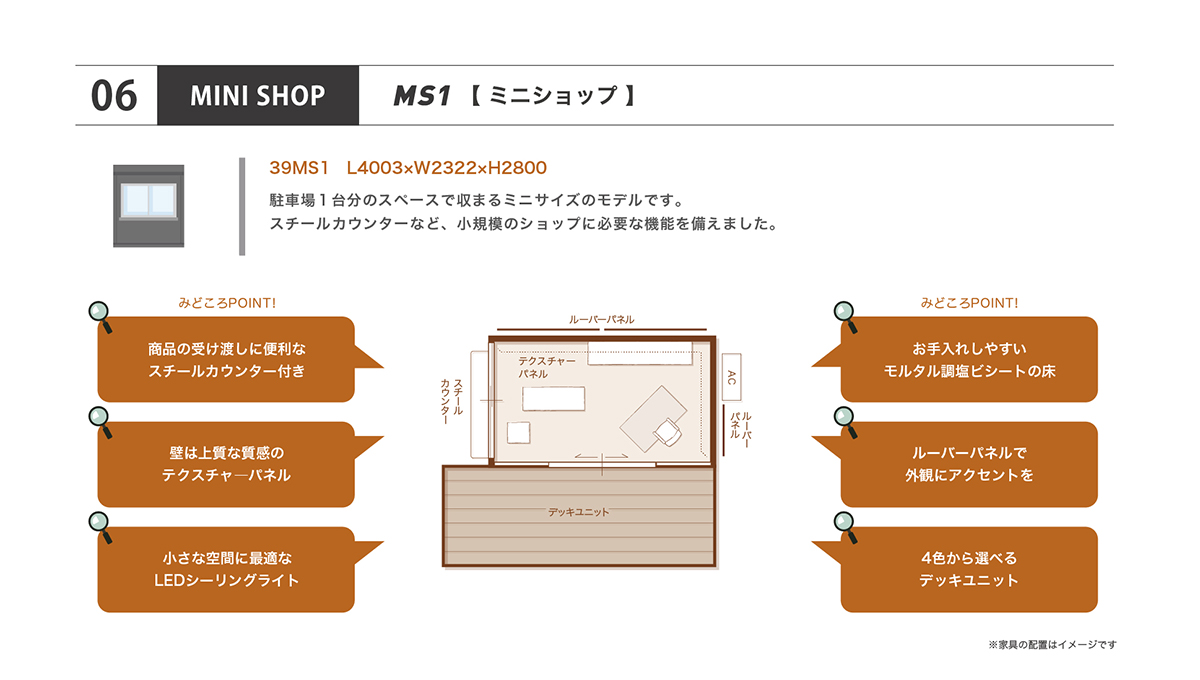 06 MINI SHOP MS1 【 ミニショップ 】

39MS1 L4003×W2322×H2800

駐車場１台分のスペースで収まるミニサイズのモデルです。
スチールカウンターなど、小規模のショップに必要な機能を備えました。

みどころPOINT!

商品の受け渡しに便利な
スチールカウンター付き

壁は上質な質感の
テクスチャ―パネル

小さな空間に最適な
LEDシーリングライト

ルーバーパネル

テクスチャー
パネル

スチール
カウンター

AC

ルーバー
パネル

デッキユニット

みどころPOINT!

お手入れしやすい
モルタル調塩ビシートの床

ルーバーパネルで
外観にアクセントを

4色から選べる
デッキユニット

※家具の配置はイメージです